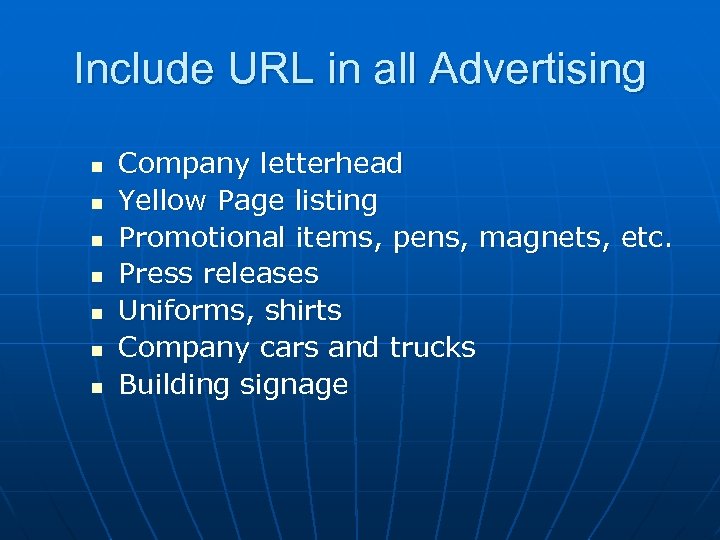 Include URL in all Advertising

- Company letterhead
- Yellow Page listing
- Promotional items, pens, magnets, etc.
- Press releases
- Uniforms, shirts
- Company cars and trucks
- Building signage